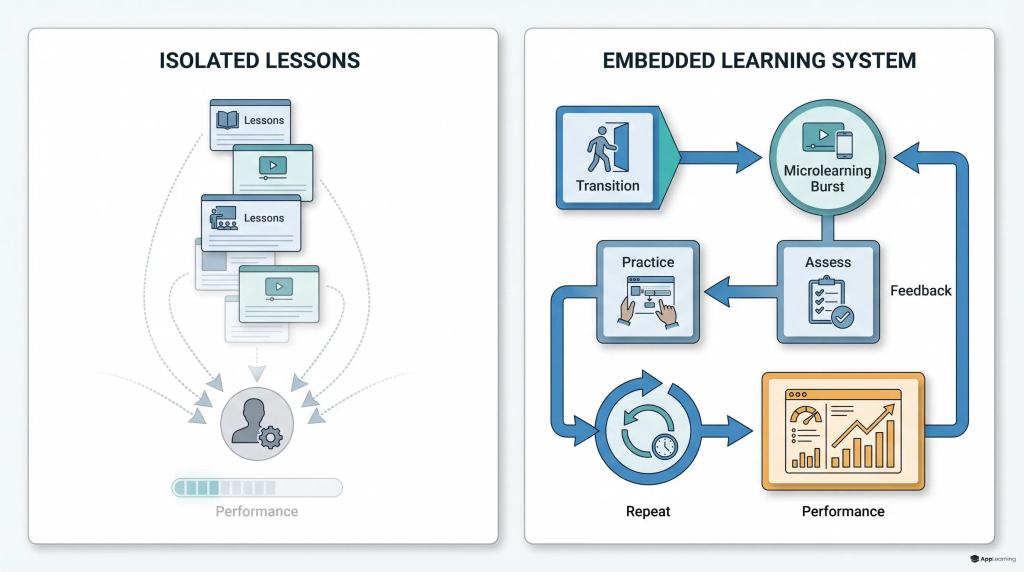 ISOLATED LESSONS

Lessons

Lessons

Performance

EMBEDDED LEARNING SYSTEM

Transition

Microlearning Burst

Practice

Assess

Feedback

Repeat

Performance

AppLearning